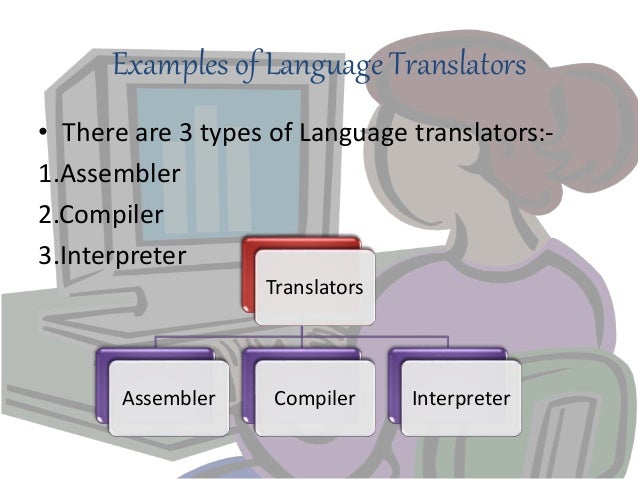 Examples of Language Translators

• There are 3 types of Language translators:-

1.Assembler

2.Compiler

3.Interpreter

Translators

Assembler

Compiler

Interpreter